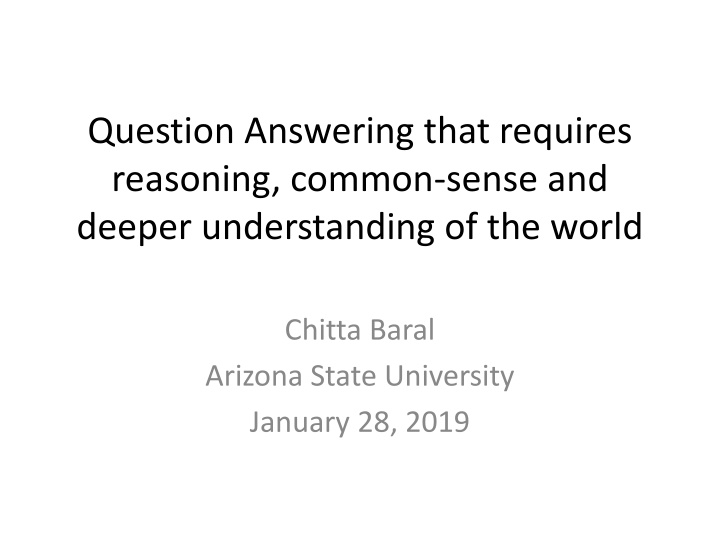 Question Answering that requires reasoning, common-sense and deeper understanding of the world

Chitta Baral
Arizona State University
January 28, 2019